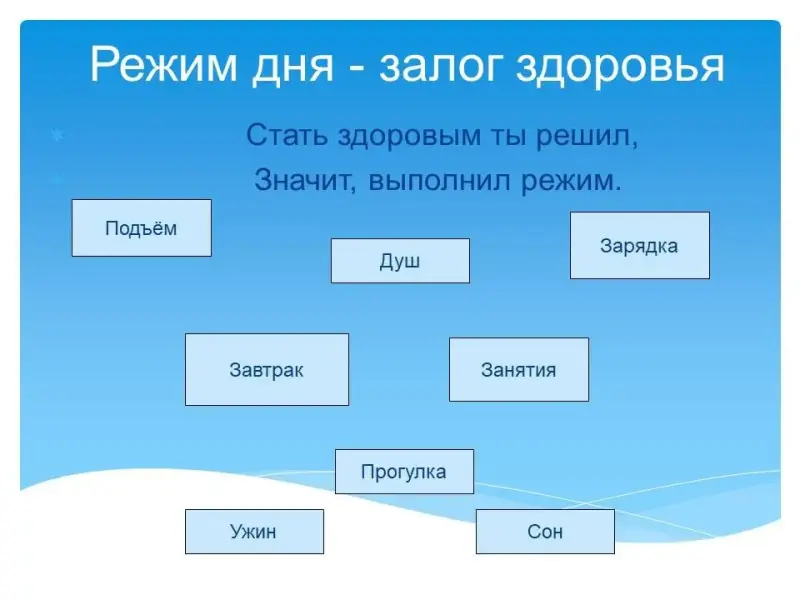 Режим дня - залог здоровья

Стать здоровым ты решил,

Значит, выполнил режим.

Подъём

Душ

Зарядка

Завтрак

Занятия

Прогулка

Ужин

Сон